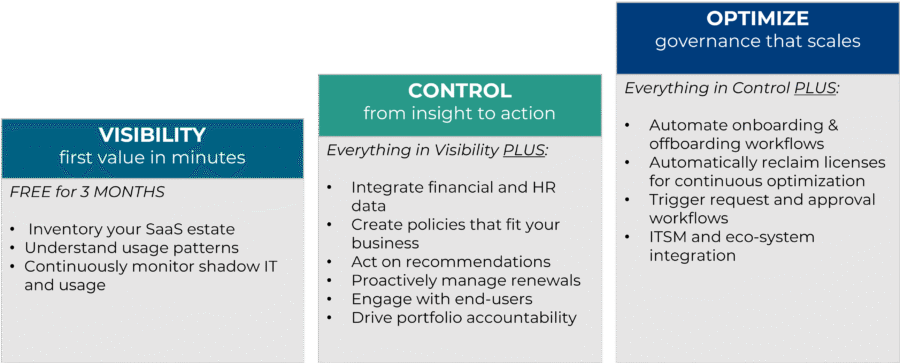 VISIBILITY
first value in minutes

FREE for 3 MONTHS

• Inventory your SaaS estate
• Understand usage patterns
• Continuously monitor shadow IT and usage

CONTROL
from insight to action

Everything in Visibility PLUS:

• Integrate financial and HR data
• Create policies that fit your business
• Act on recommendations
• Proactively manage renewals
• Engage with end-users
• Drive portfolio accountability

OPTIMIZE
governance that scales

Everything in Control PLUS:

• Automate onboarding & offboarding workflows
• Automatically reclaim licenses for continuous optimization
• Trigger request and approval workflows
• ITSM and eco-system integration